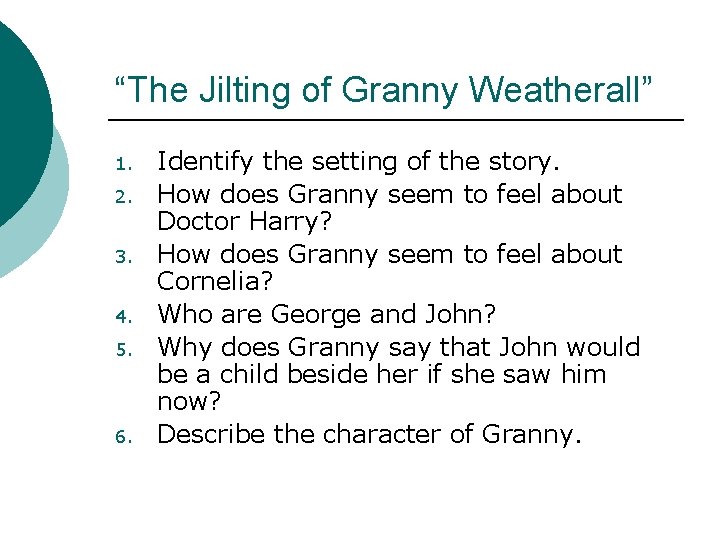 “The Jilting of Granny Weatherall”

1. Identify the setting of the story.
2. How does Granny seem to feel about Doctor Harry?
3. How does Granny seem to feel about Cornelia?
4. Who are George and John?
5. Why does Granny say that John would be a child beside her if she saw him now?
6. Describe the character of Granny.